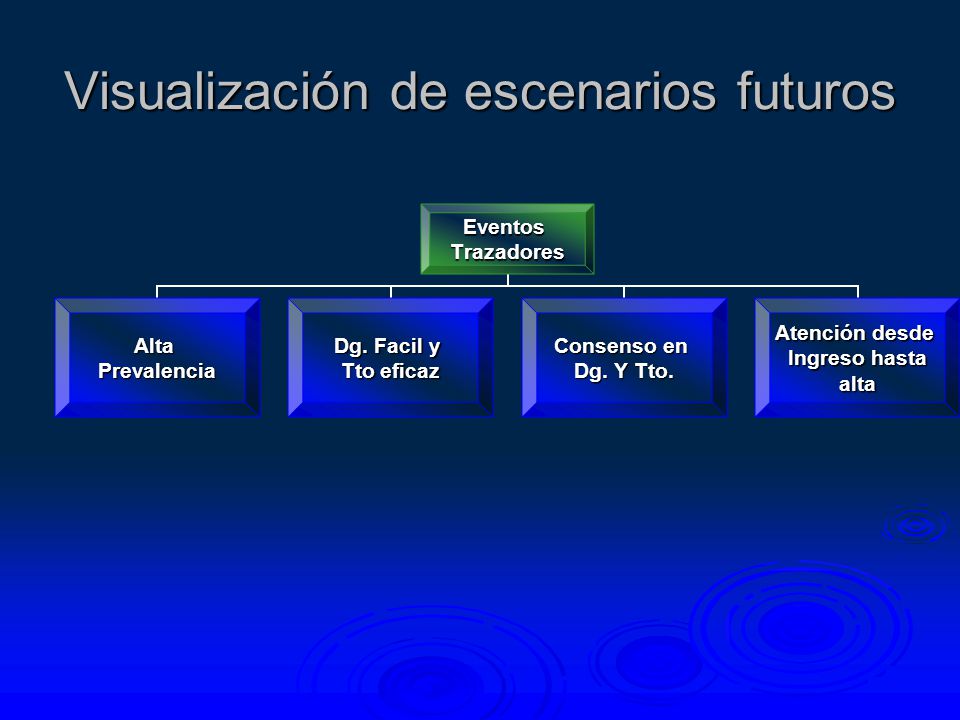 Visualización de escenarios futuros

Eventos Trazadores

Alta Prevalencia

Dg. Facil y Tto eficaz

Consenso en Dg. Y Tto.

Atención desde Ingreso hasta alta